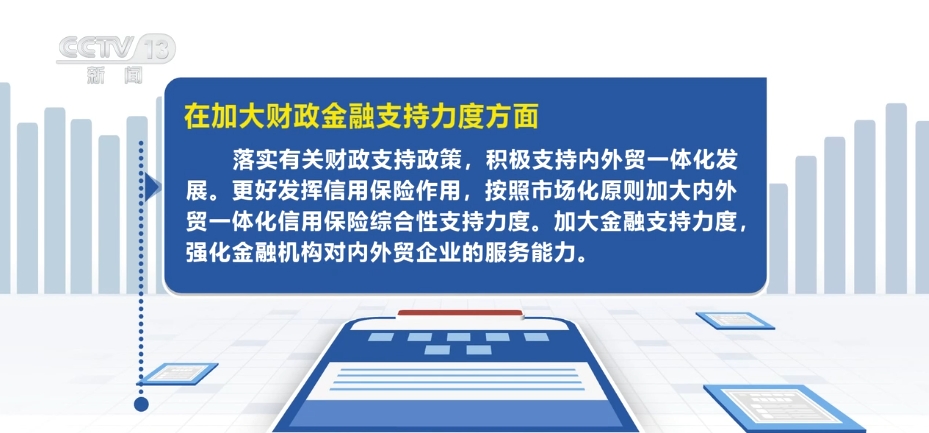 CCTV 13
新闻

在加大财政金融支持力度方面

落实有关财政支持政策，积极支持内外贸一体化发展。更好发挥信用保险作用，按照市场化原则加大内外贸一体化信用保险综合性支持力度。加大金融支持力度，强化金融机构对内外贸企业的服务能力。